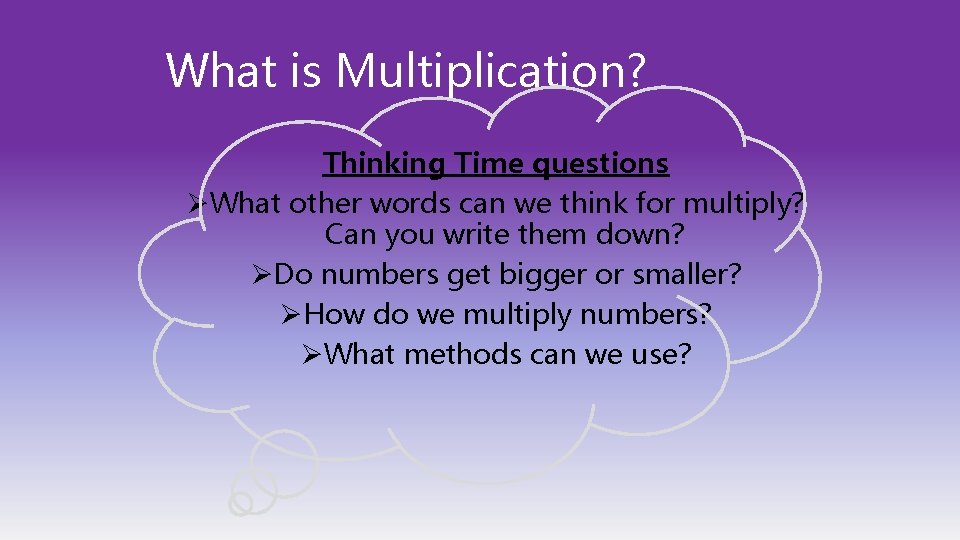 What is Multiplication?

Thinking Time questions

➢What other words can we think for multiply? Can you write them down?

➢Do numbers get bigger or smaller?

➢How do we multiply numbers?

➢What methods can we use?